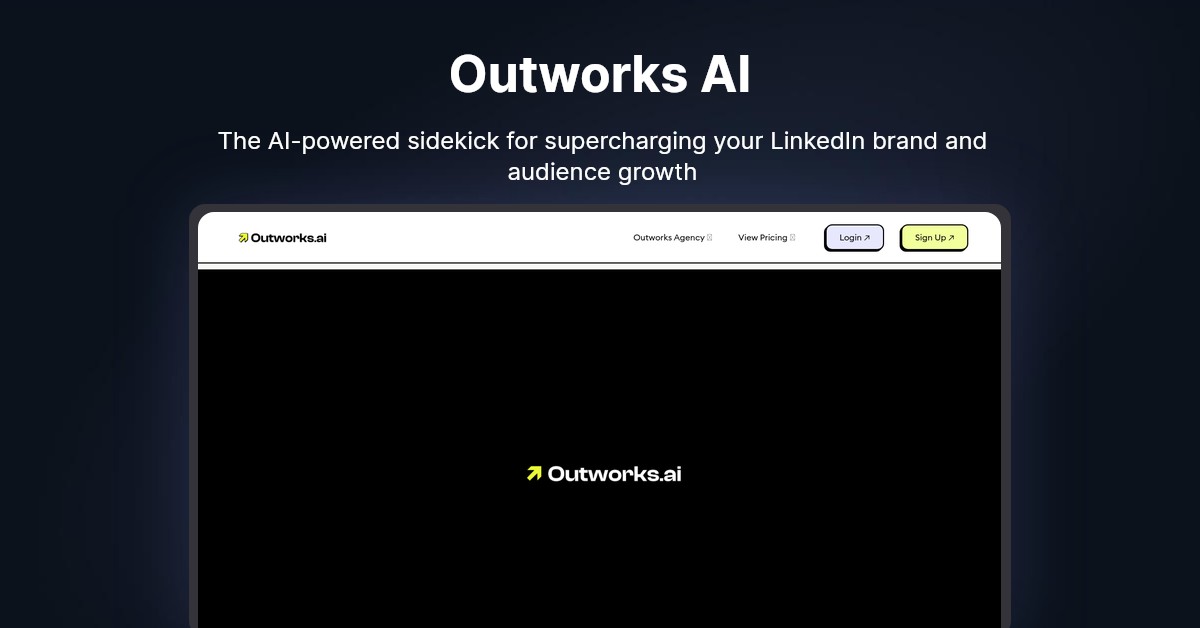 Outworks AI

The AI-powered sidekick for supercharging your LinkedIn brand and audience growth

Outworks.ai

Outworks Agency View Pricing Login ↗ Sign Up ↗

Outworks.ai